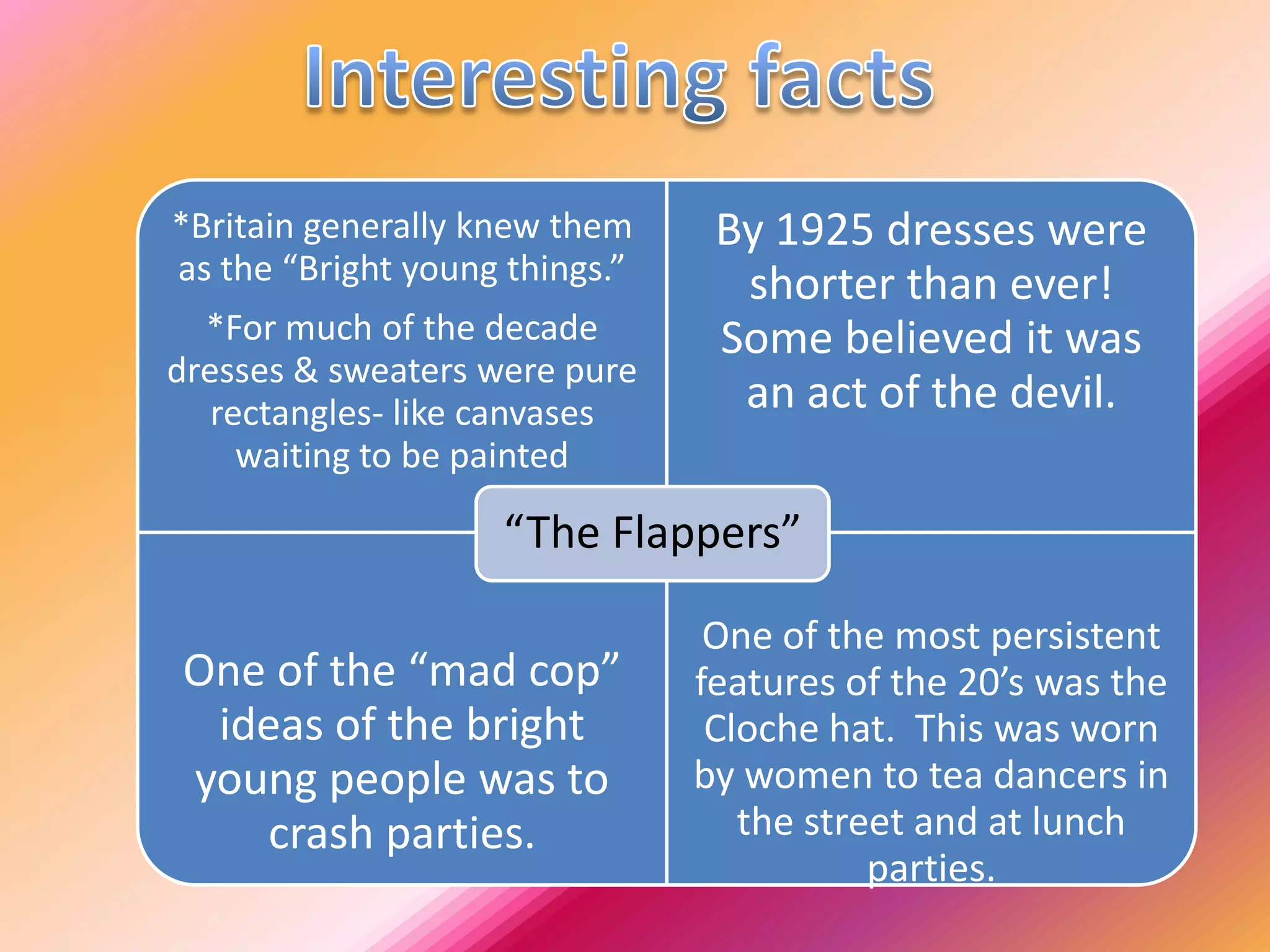 Interesting facts

*Britain generally knew them as the “Bright young things.”

*For much of the decade dresses & sweaters were pure rectangles- like canvases waiting to be painted

By 1925 dresses were shorter than ever! Some believed it was an act of the devil.

“The Flappers”

One of the “mad cop” ideas of the bright young people was to crash parties.

One of the most persistent features of the 20’s was the Cloche hat. This was worn by women to tea dancers in the street and at lunch parties.